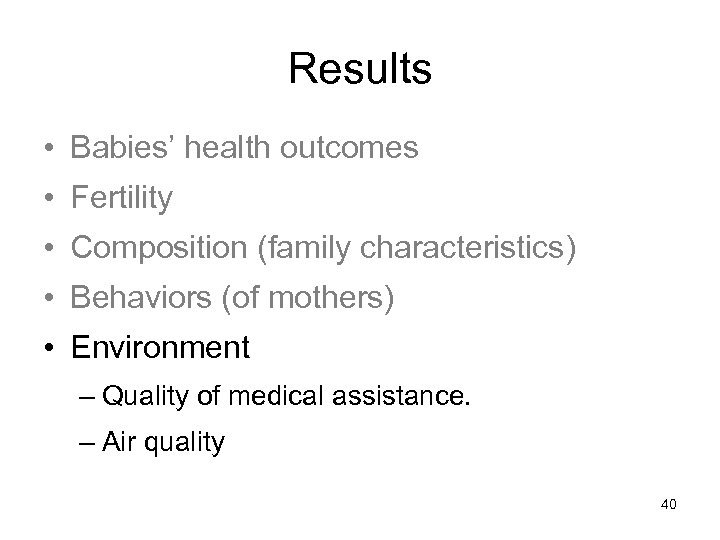 Results

• Babies' health outcomes
• Fertility
• Composition (family characteristics)
• Behaviors (of mothers)
• Environment
– Quality of medical assistance.
– Air quality

40